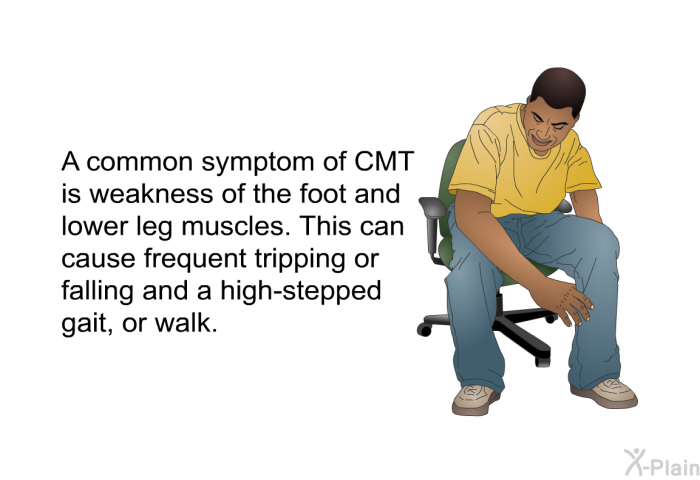 A common symptom of CMT is weakness of the foot and lower leg muscles. This can cause frequent tripping or falling and a high-stepped gait, or walk.

X-Plain